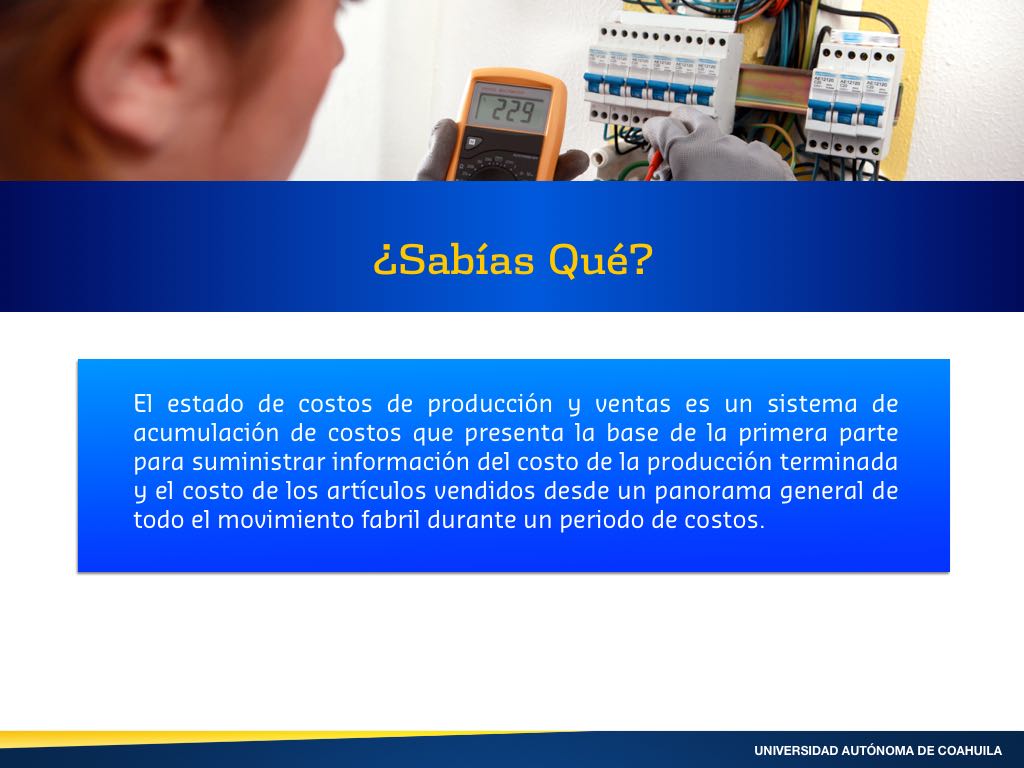 229

¿Sabías Qué?

El estado de costos de producción y ventas es un sistema de acumulación de costos que presenta la base de la primera parte para suministrar información del costo de la producción terminada y el costo de los artículos vendidos desde un panorama general de todo el movimiento fabril durante un periodo de costos.

UNIVERSIDAD AUTÓNOMA DE COAHUILA